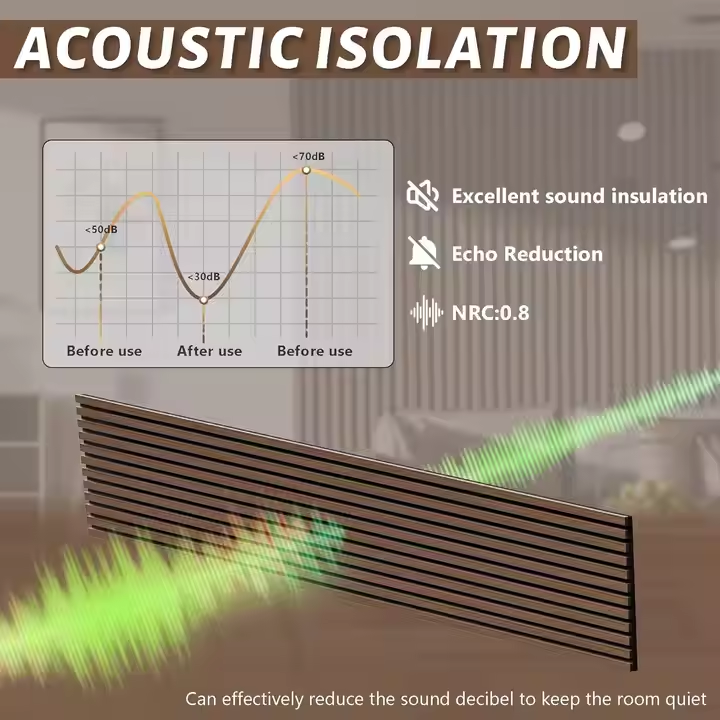 ACOUSTIC ISOLATION

<70dB

<50dB

<30dB

Before use

After use

Before use

Excellent sound insulation

Echo Reduction

NRC:0.8

Can effectively reduce the sound decibel to keep the room quiet